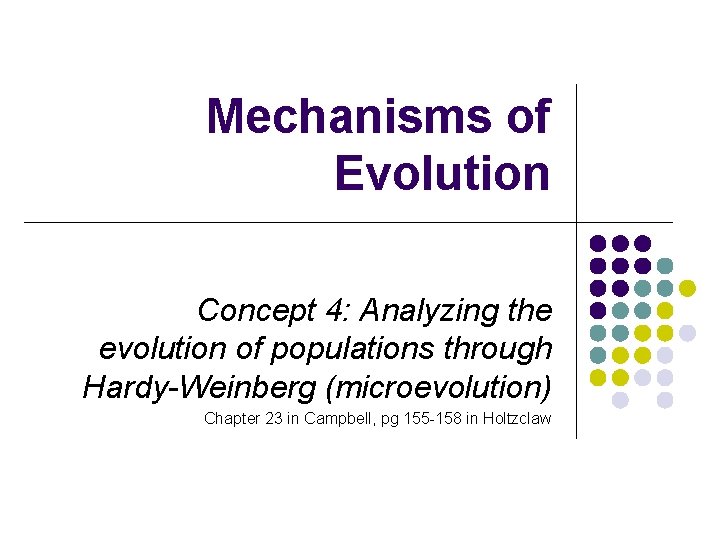 Mechanisms of Evolution

Concept 4: Analyzing the evolution of populations through Hardy-Weinberg (microevolution)

Chapter 23 in Campbell, pg 155-158 in Holtzclaw